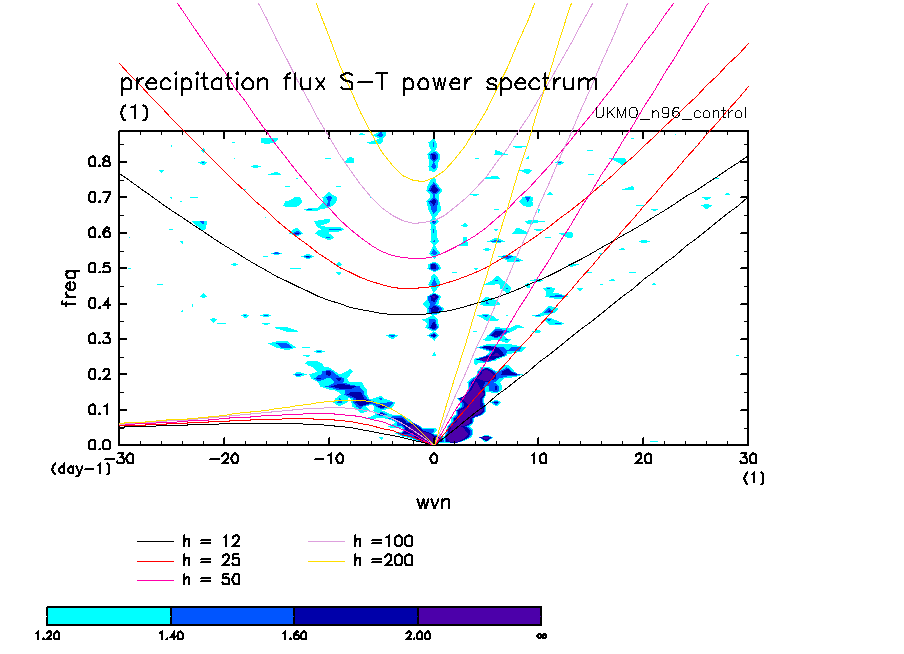 precipitation flux S-T power spectrum
(1)
UKMO_n96_control

freq
0.8
0.7
0.6
0.5
0.4
0.3
0.2
0.1
0.0

(day-1)
-30
-20
-10
0
10
20
30
(1)

wvn

h = 12
h = 25
h = 50
h =100
h =200

1.20
1.40
1.60
2.00
∞